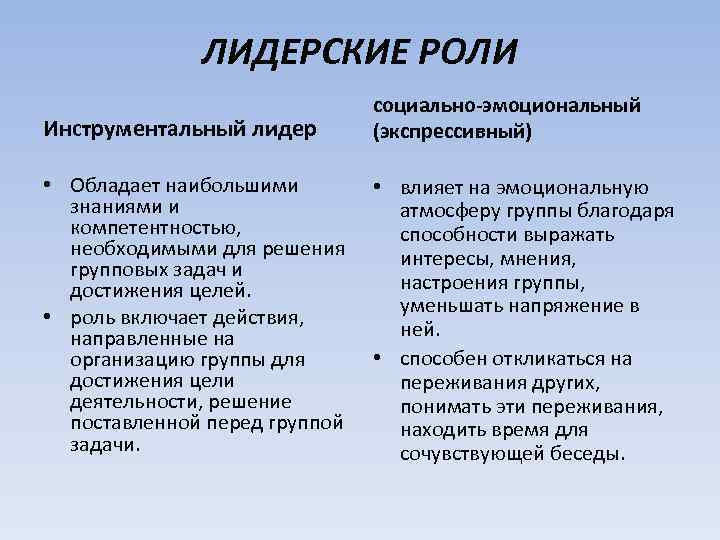 ЛИДЕРСКИЕ РОЛИ

Инструментальный лидер

• Обладает наибольшими знаниями и компетентностью, необходимыми для решения групповых задач и достижения целей.

• роль включает действия, направленные на организацию группы для достижения цели деятельности, решение поставленной перед группой задачи.

социально-эмоциональный (экспрессивный)

• влияет на эмоциональную атмосферу группы благодаря способности выражать интересы, мнения, настроения группы, уменьшать напряжение в ней.

• способен откликаться на переживания других, понимать эти переживания, находить время для сочувствующей беседы.